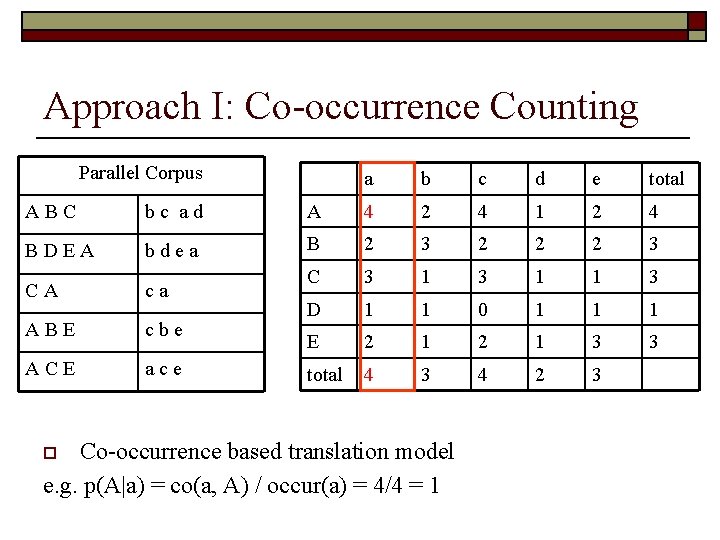 Approach I: Co-occurrence Counting

| Parallel Corpus | |
|---|---|
| A B C | b c a d |
| B D E A | b d e a |
| C A | c a |
| A B E | c b e |
| A C E | a c e |

| | a | b | c | d | e | total |
|---|---|---|---|---|---|---|
| A | 4 | 2 | 4 | 1 | 2 | 4 |
| B | 2 | 3 | 2 | 2 | 2 | 3 |
| C | 3 | 1 | 3 | 1 | 1 | 3 |
| D | 1 | 1 | 0 | 1 | 1 | 1 |
| E | 2 | 1 | 2 | 1 | 3 | 3 |
| total | 4 | 3 | 4 | 2 | 3 | |

Co-occurrence based translation model
e.g. p(A|a) = co(a, A) / occur(a) = 4/4 = 1